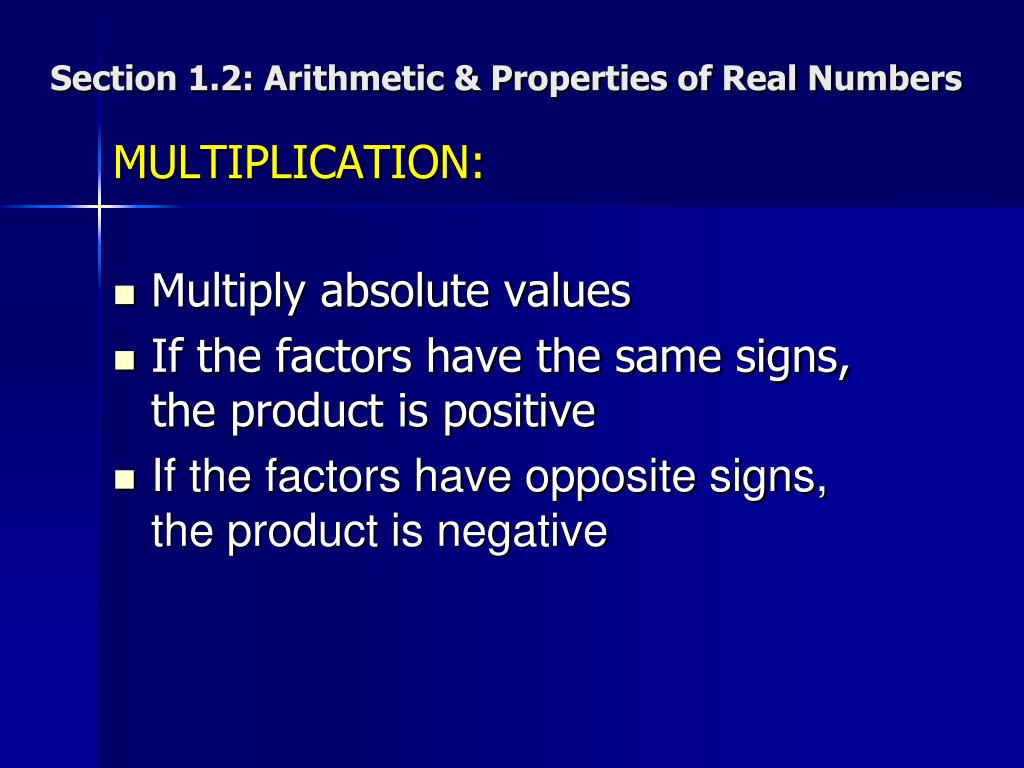 Section 1.2: Arithmetic & Properties of Real Numbers

MULTIPLICATION:

- Multiply absolute values
- If the factors have the same signs, the product is positive
- If the factors have opposite signs, the product is negative